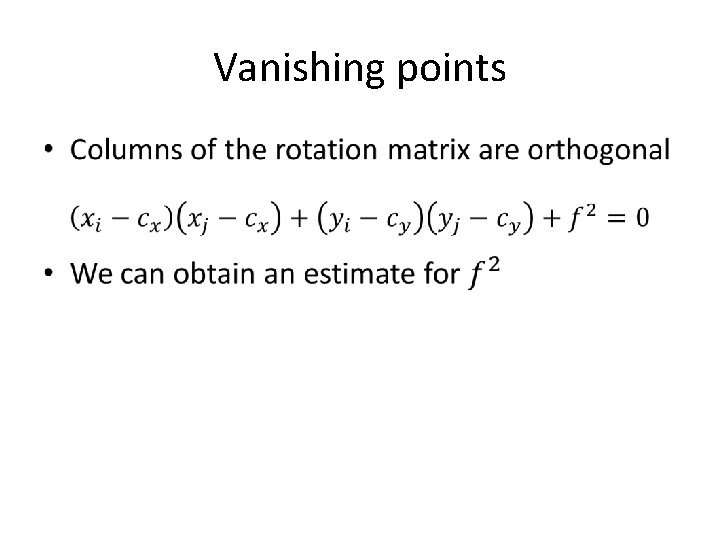 Vanishing points

• Columns of the rotation matrix are orthogonal

$(x_i - c_x)(x_j - c_x) + (y_i - c_y)(y_j - c_y) + f^2 = 0$

• We can obtain an estimate for $f^2$